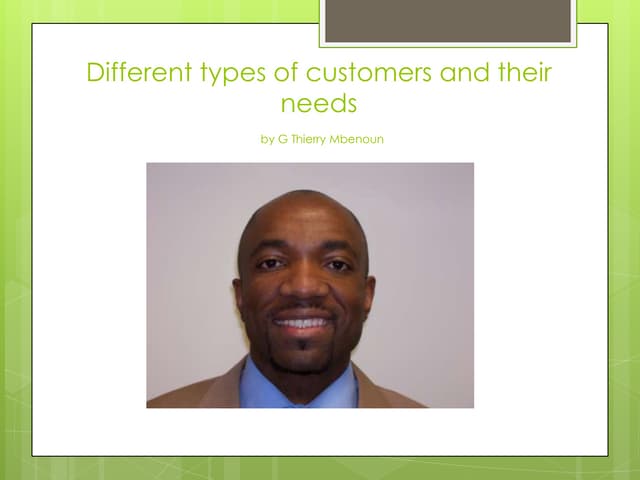 Different types of customers and their needs

by G Thierry Mbenoun